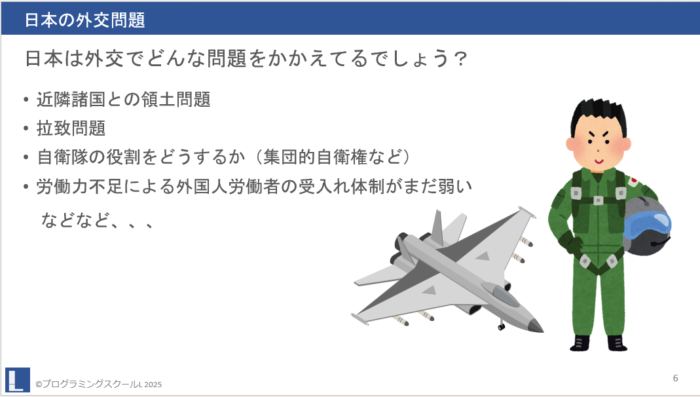 日本の外交問題

日本は外交でどんな問題をかかえてるでしょう？

• 近隣諸国との領土問題
• 拉致問題
• 自衛隊の役割をどうするか（集団的自衛権など）
• 労働力不足による外国人労働者の受入れ体制がまだ弱い

などなど、、、

L

©プログラミングスクールL 2025

6